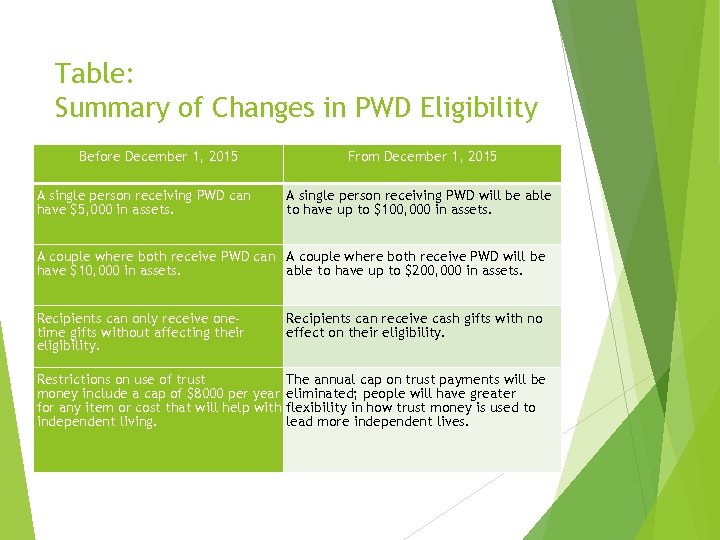 Table:
Summary of Changes in PWD Eligibility

| Before December 1, 2015 | From December 1, 2015 |
|---|---|
| A single person receiving PWD can have \$5,000 in assets. | A single person receiving PWD will be able to have up to \$100,000 in assets. |
| A couple where both receive PWD can have \$10,000 in assets. | A couple where both receive PWD will be able to have up to \$200,000 in assets. |
| Recipients can only receive one-time gifts without affecting their eligibility. | Recipients can receive cash gifts with no effect on their eligibility. |
| Restrictions on use of trust money include a cap of \$8000 per year for any item or cost that will help with independent living. | The annual cap on trust payments will be eliminated; people will have greater flexibility in how trust money is used to lead more independent lives. |